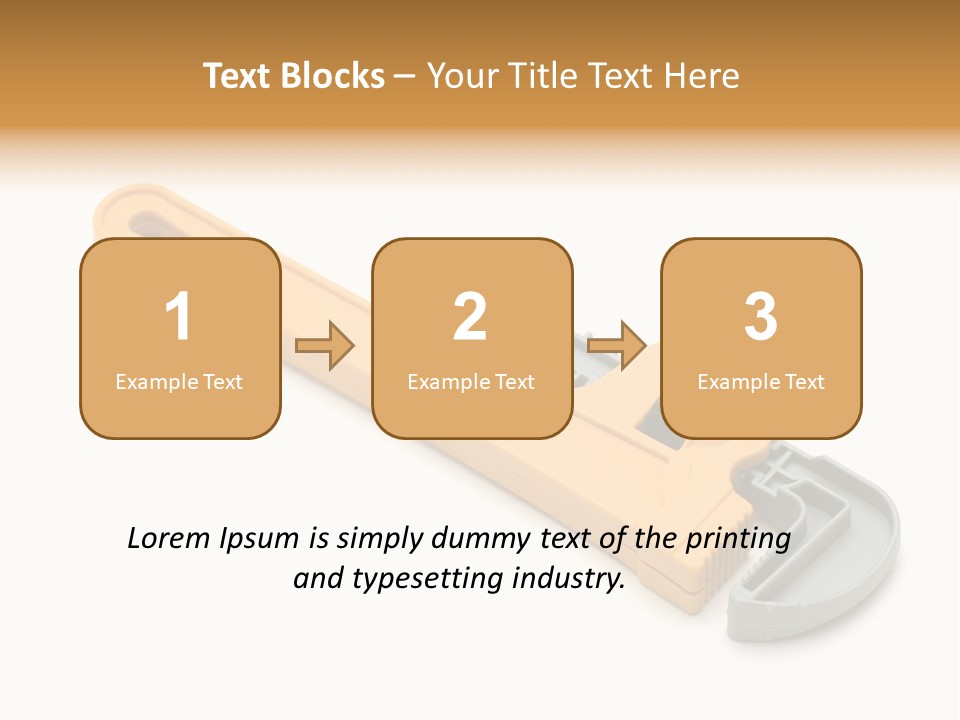 Text Blocks – Your Title Text Here

1
Example Text

2
Example Text

3
Example Text

Lorem Ipsum is simply dummy text of the printing and typesetting industry.